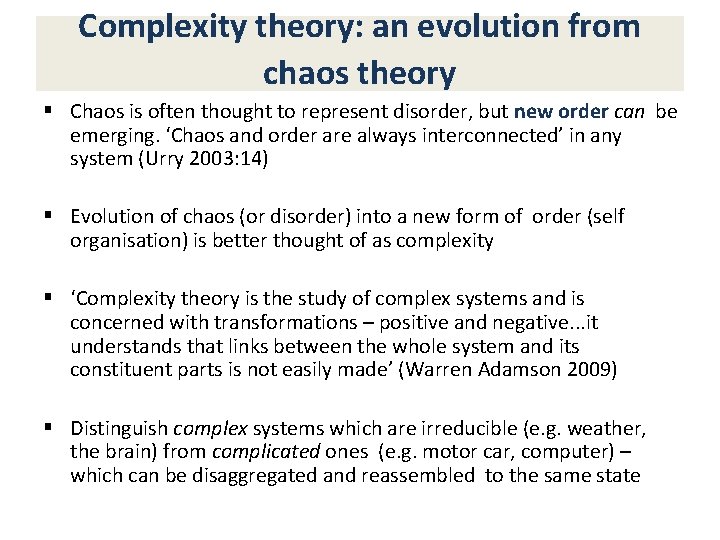 Complexity theory: an evolution from chaos theory

▪ Chaos is often thought to represent disorder, but new order can be emerging. 'Chaos and order are always interconnected' in any system (Urry 2003:14)

▪ Evolution of chaos (or disorder) into a new form of order (self organisation) is better thought of as complexity

▪ 'Complexity theory is the study of complex systems and is concerned with transformations – positive and negative...it understands that links between the whole system and its constituent parts is not easily made' (Warren Adamson 2009)

▪ Distinguish complex systems which are irreducible (e.g. weather, the brain) from complicated ones (e.g. motor car, computer) – which can be disaggregated and reassembled to the same state